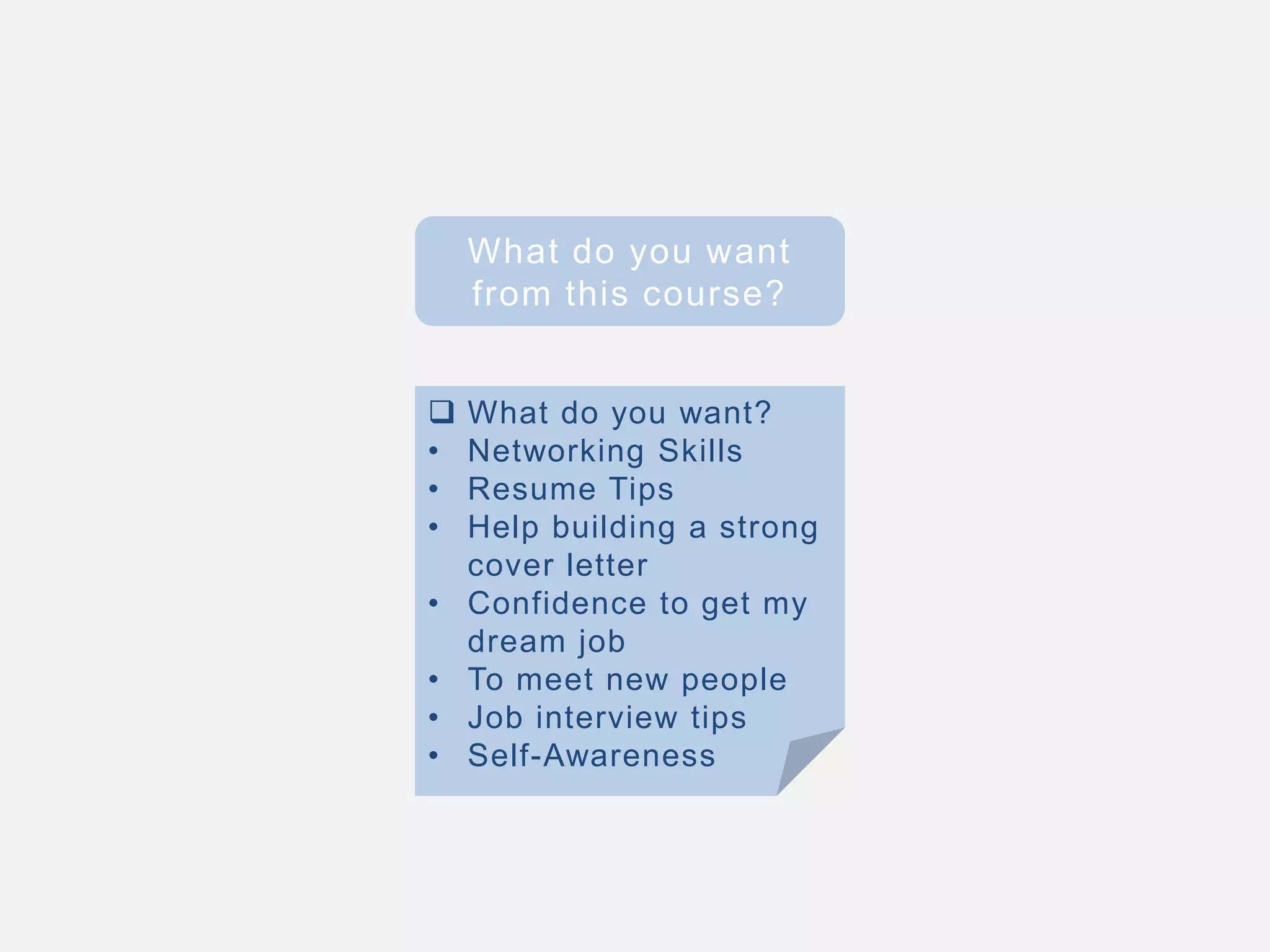 What do you want from this course?

❑ What do you want?
• Networking Skills
• Resume Tips
• Help building a strong cover letter
• Confidence to get my dream job
• To meet new people
• Job interview tips
• Self-Awareness